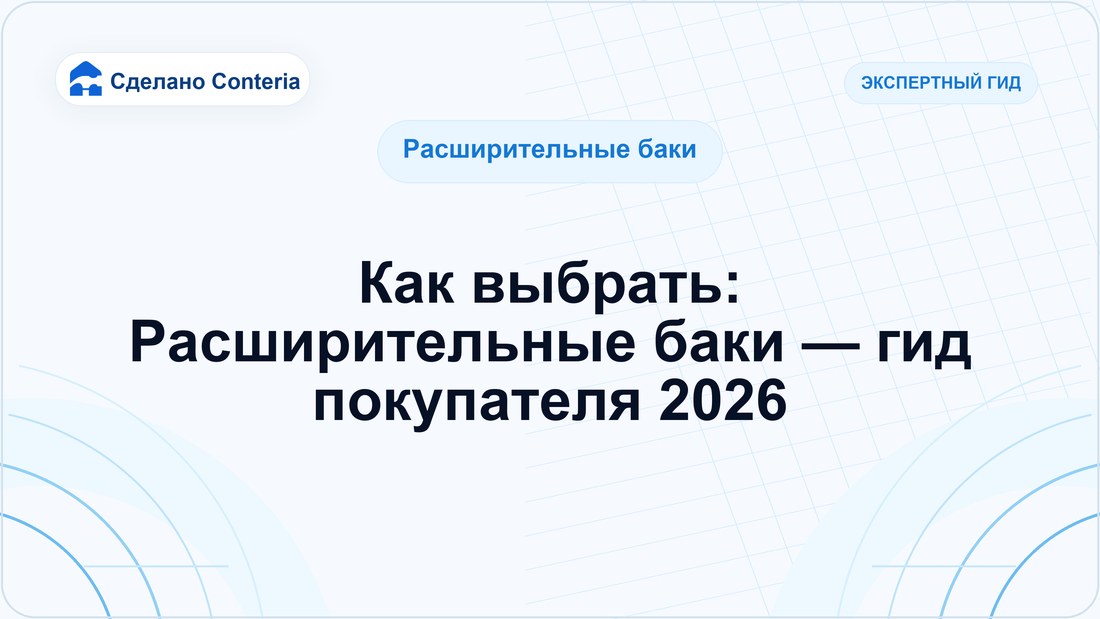 Сделано Conteria

ЭКСПЕРТНЫЙ ГИД

Расширительные баки

Как выбрать: Расширительные баки — гид покупателя 2026